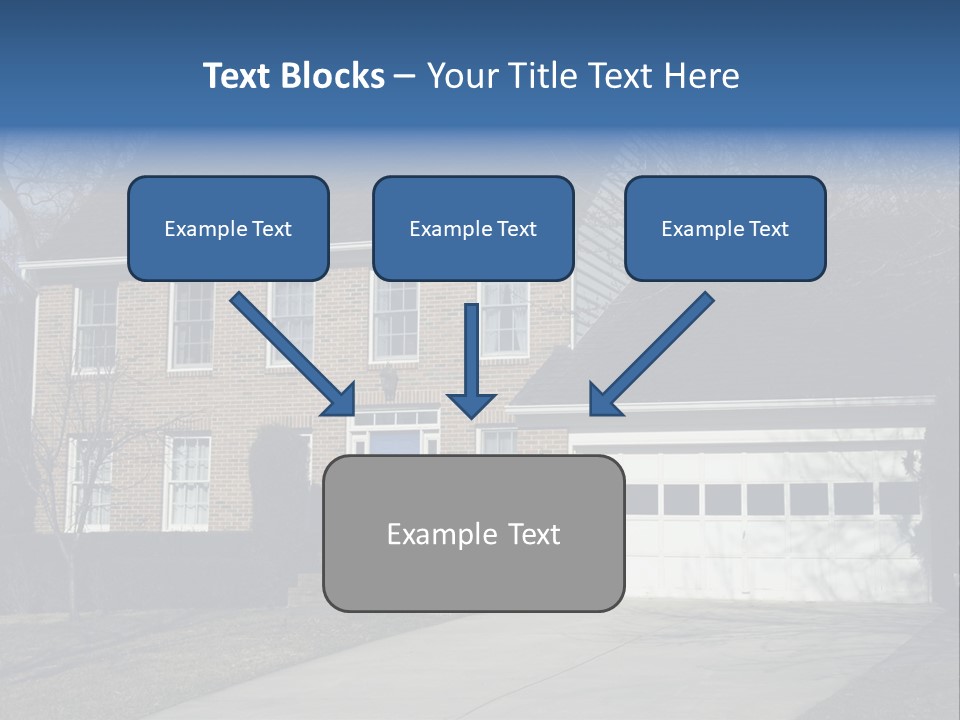 Text Blocks – Your Title Text Here

Example Text

Example Text

Example Text

Example Text